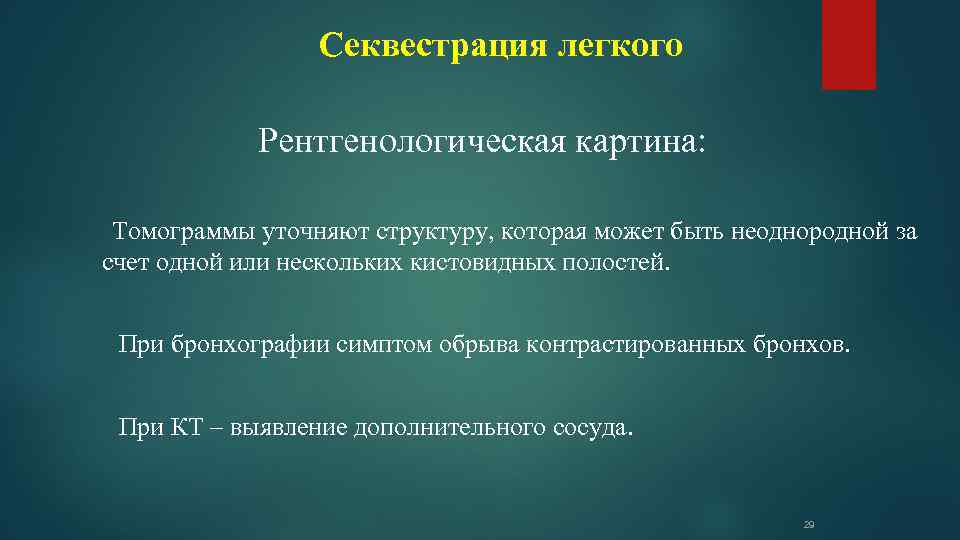 Секвестрация легкого

Рентгенологическая картина:

Томограммы уточняют структуру, которая может быть неоднородной за счет одной или нескольких кистовидных полостей.

При бронхографии симптом обрыва контрастированных бронхов.

При КТ – выявление дополнительного сосуда.

29